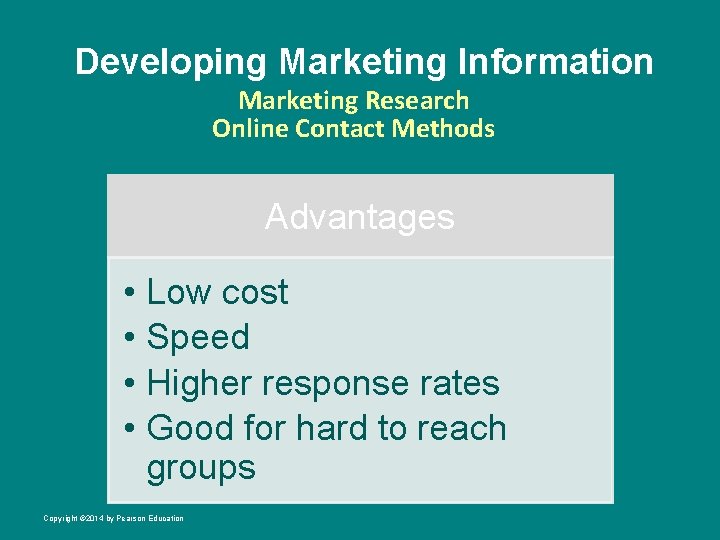 Developing Marketing Information
Marketing Research
Online Contact Methods

Advantages

• Low cost
• Speed
• Higher response rates
• Good for hard to reach groups

Copyright ©2014 by Pearson Education